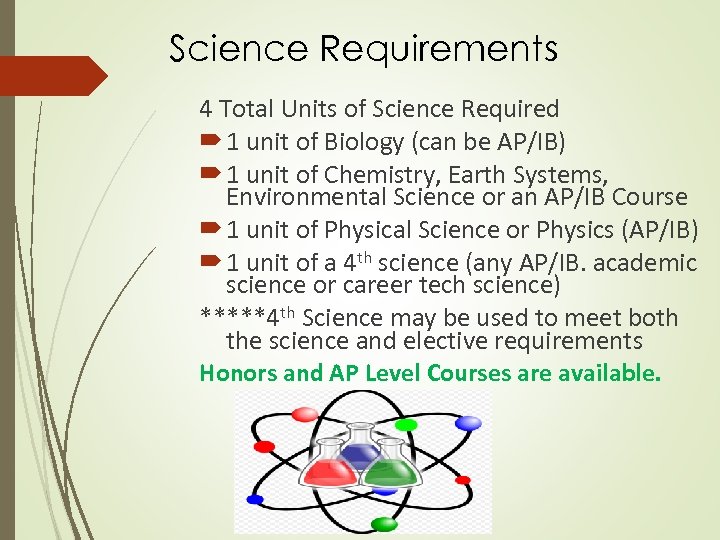 Science Requirements

4 Total Units of Science Required

1 unit of Biology (can be AP/IB)

1 unit of Chemistry, Earth Systems, Environmental Science or an AP/IB Course

1 unit of Physical Science or Physics (AP/IB)

1 unit of a 4$^{th}$ science (any AP/IB. academic science or career tech science)

*****4$^{th}$ Science may be used to meet both the science and elective requirements

Honors and AP Level Courses are available.